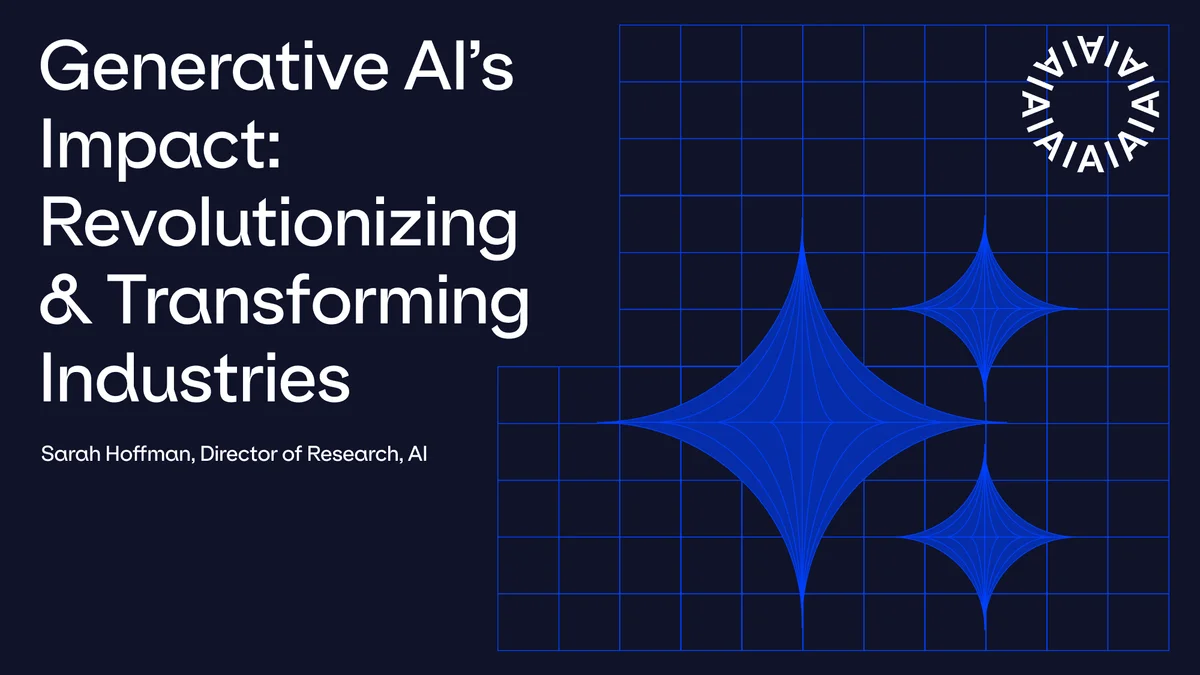 Generative AI's Impact: Revolutionizing & Transforming Industries

Sarah Hoffman, Director of Research, AI

AIAIAIAIAIAI